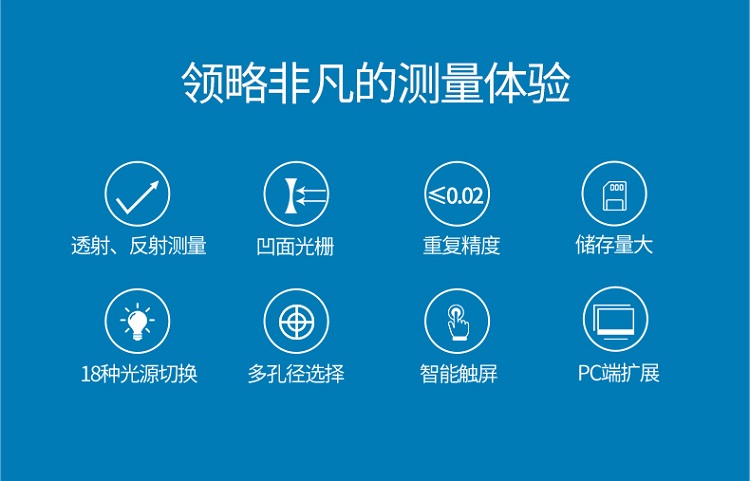 领略非凡的测量体验

透射、反射测量

凹面光栅

≤0.02

重复精度

储存量大

18种光源切换

多孔径选择

智能触屏

PC端扩展